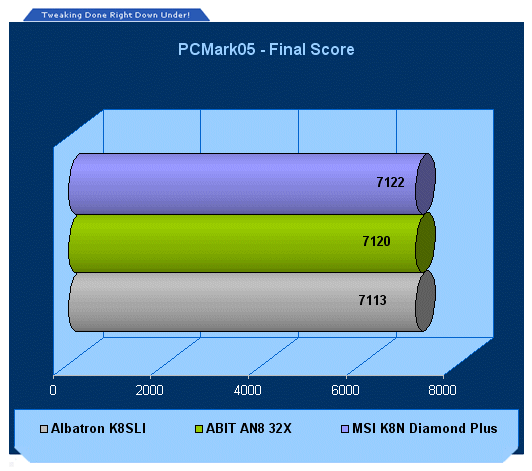 Tweaking Done Right Down Under!

PCMark05 - Final Score

7122

7120

7113

0
2000
4000
6000
8000

Albatron K8SLI
ABIT AN8 32X
MSI K8N Diamond Plus